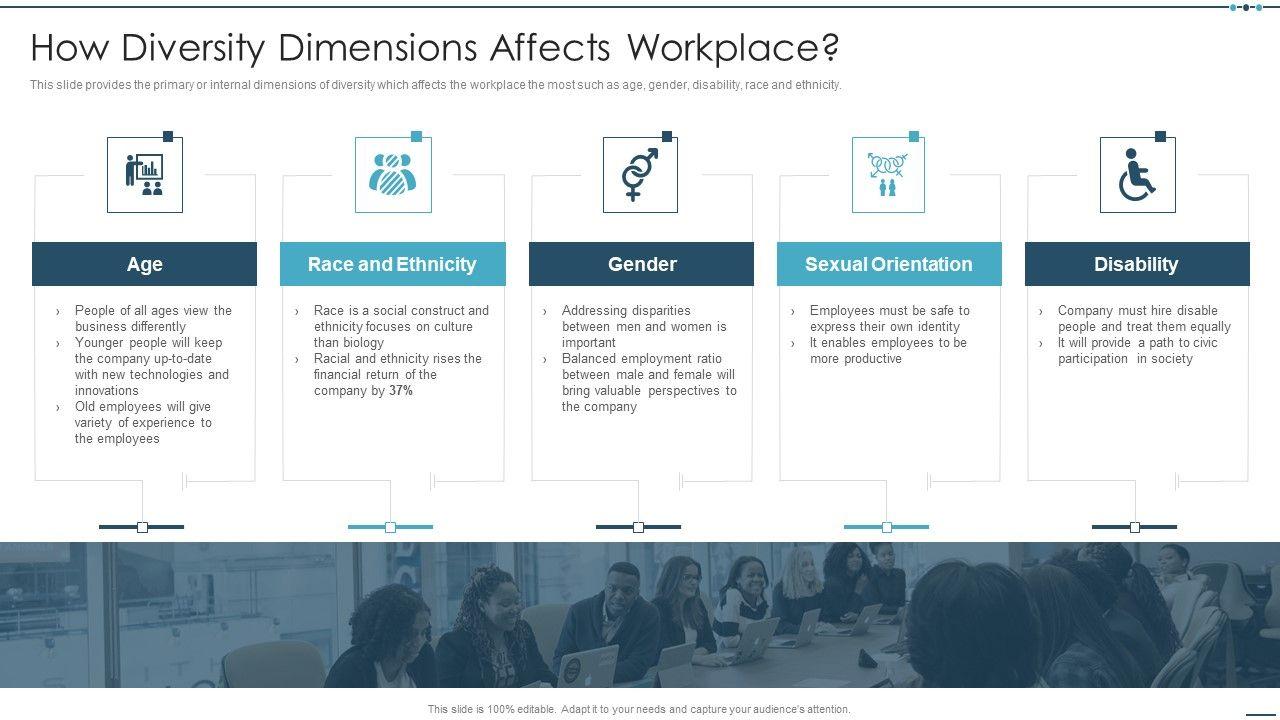 How Diversity Dimensions Affects Workplace?

This slide provides the primary or internal dimensions of diversity which affects the workplace the most such as age, gender, disability, race and ethnicity.

Age

› People of all ages view the business differently
› Younger people will keep the company up-to-date with new technologies and innovations
› Old employees will give variety of experience to the employees

Race and Ethnicity

› Race is a social construct and ethnicity focuses on culture than biology
› Racial and ethnicity rises the financial return of the company by 37%

Gender

› Addressing disparities between men and women is important
› Balanced employment ratio between male and female will bring valuable perspectives to the company

Sexual Orientation

› Employees must be safe to express their own identity
› It enables employees to be more productive

Disability

› Company must hire disable people and treat them equally
› It will provide a path to civic participation in society

This slide is 100% editable. Adapt it to your needs and capture your audience's attention.